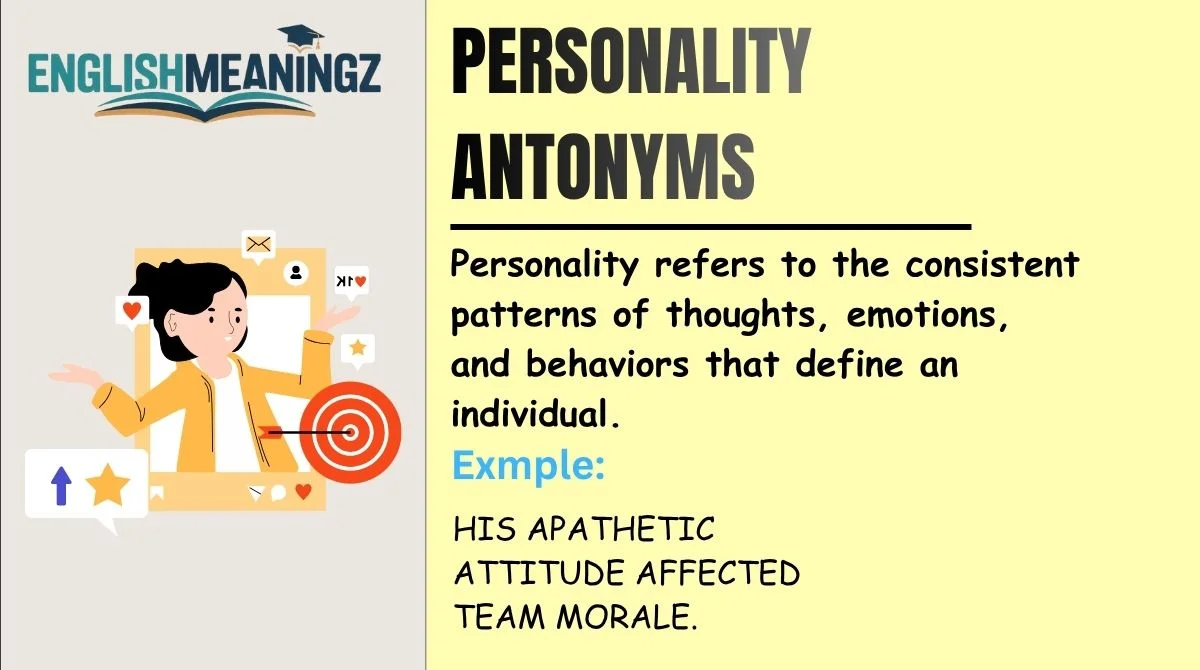 ENGLISHMEANINGZ

1K

PERSONALITY ANTONYMS

Personality refers to the consistent patterns of thoughts, emotions, and behaviors that define an individual.

Exmple:

HIS APATHETIC ATTITUDE AFFECTED TEAM MORALE.